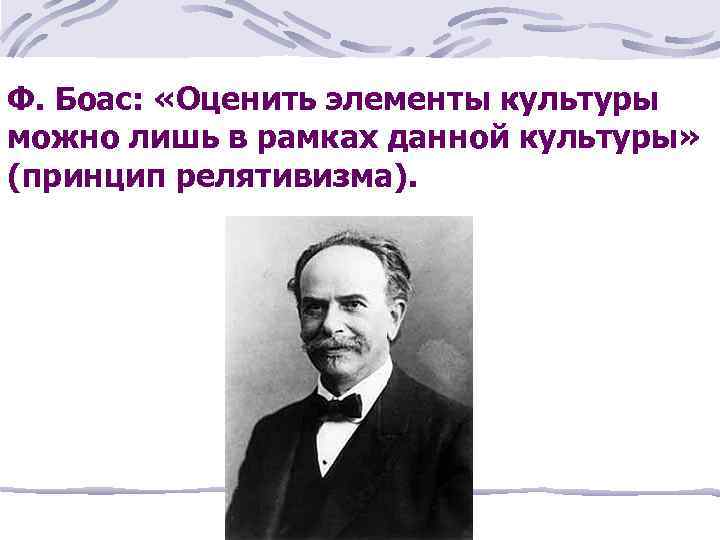 Ф. Боас: «Оценить элементы культуры можно лишь в рамках данной культуры» (принцип релятивизма).